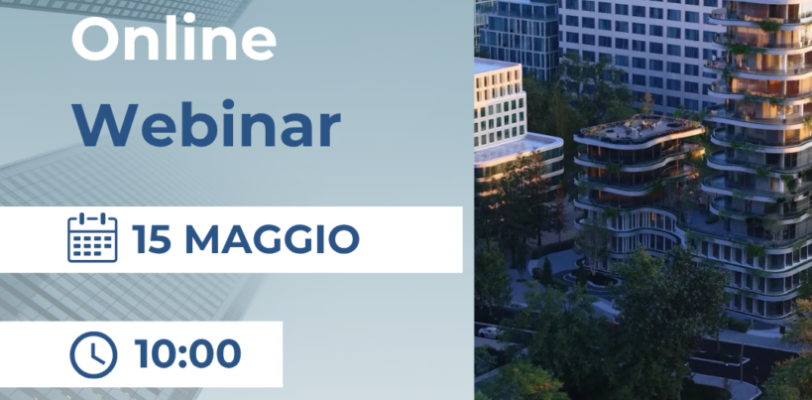 Online
Webinar

15 MAGGIO

10:00